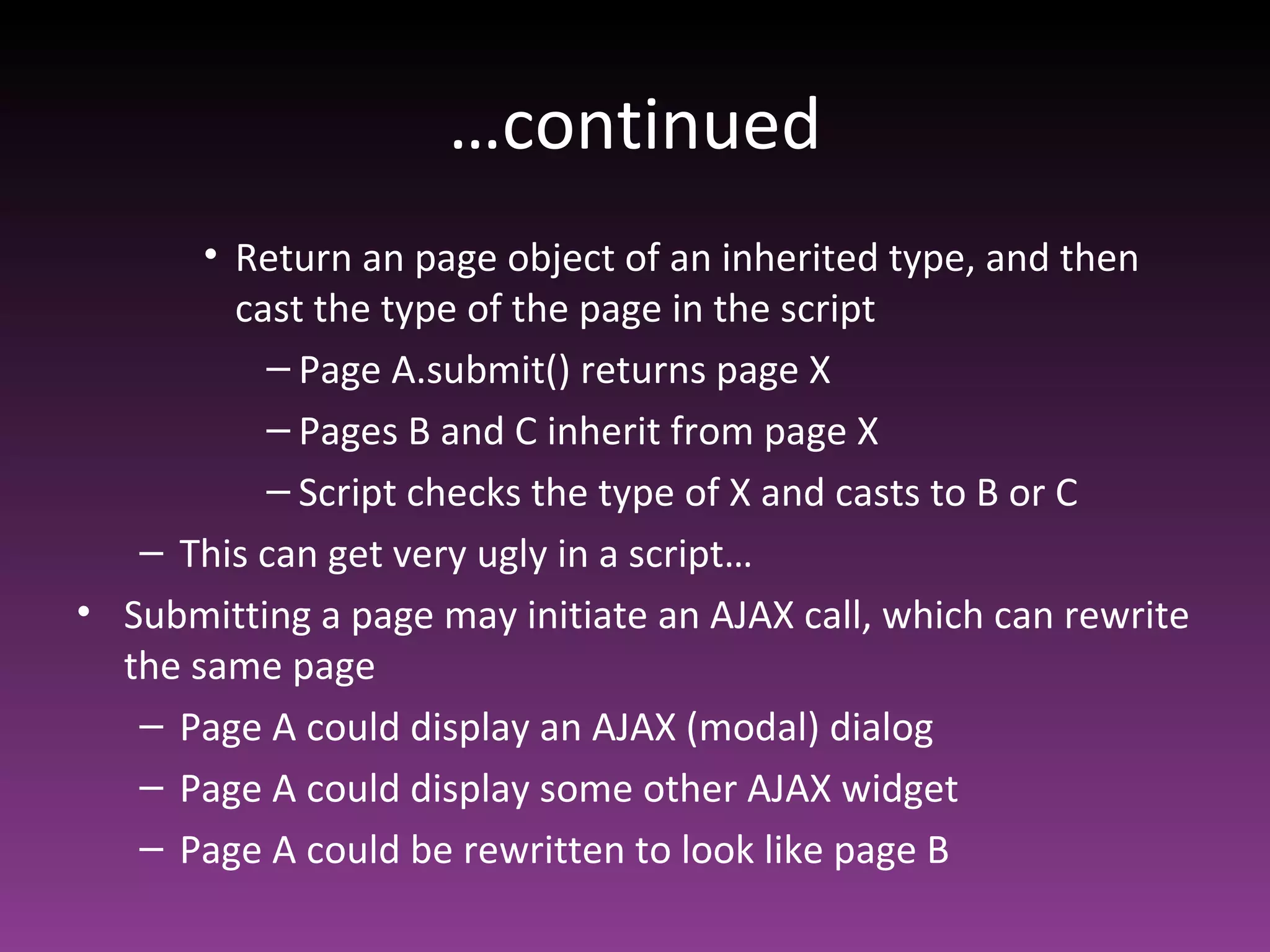 …continued

• Return an page object of an inherited type, and then cast the type of the page in the script

– Page A.submit() returns page X

– Pages B and C inherit from page X

– Script checks the type of X and casts to B or C

– This can get very ugly in a script…

• Submitting a page may initiate an AJAX call, which can rewrite the same page

– Page A could display an AJAX (modal) dialog

– Page A could display some other AJAX widget

– Page A could be rewritten to look like page B